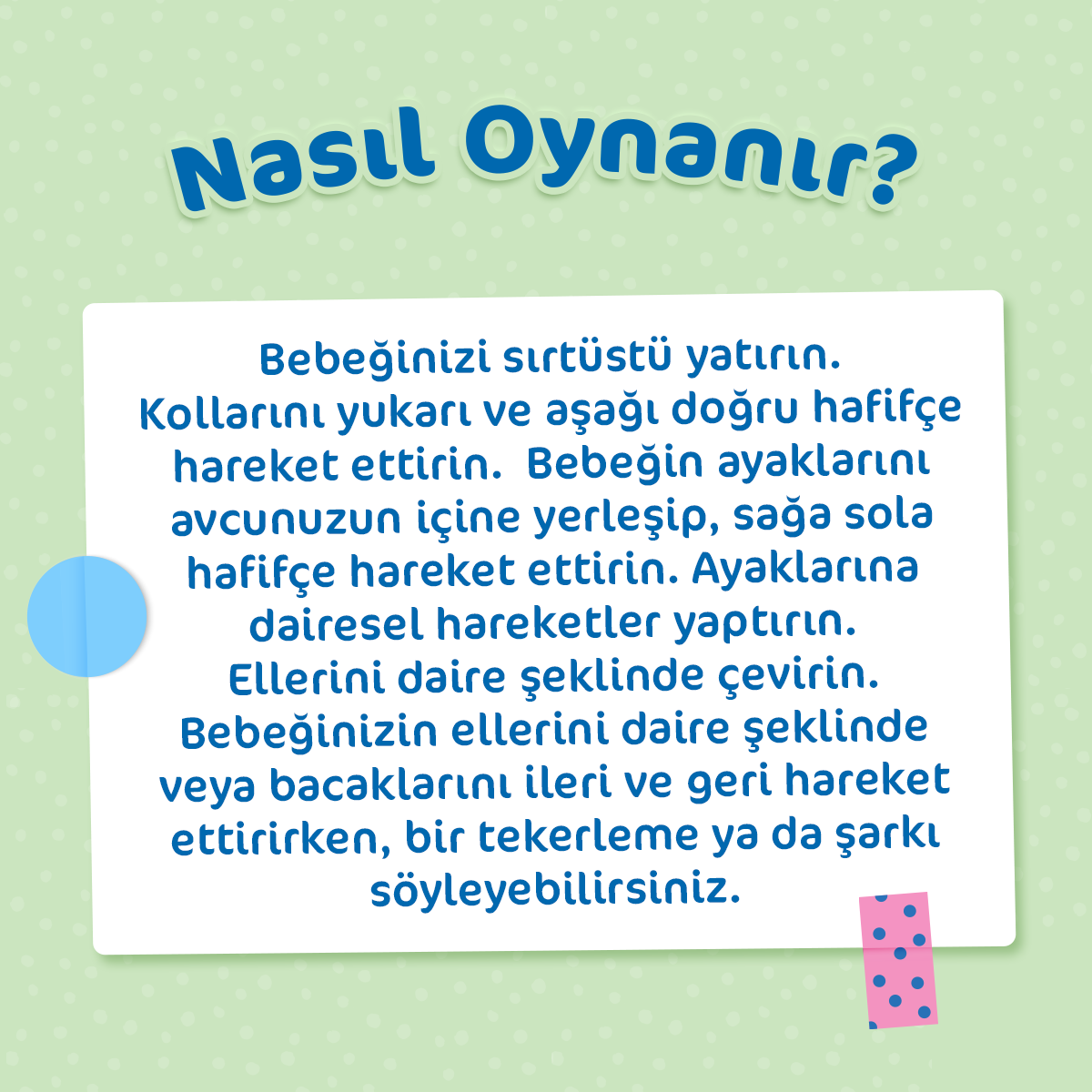 Nasıl Oynanır?

Bebeğinizi sırtüstü yatırın. Kollarını yukarı ve aşağı doğru hafifçe hareket ettirin.  Bebeğin ayaklarını avcunuzun içine yerleşip, sağa sola hafifçe hareket ettirin. Ayaklarına dairesel hareketler yaptırın. Ellerini daire şeklinde çevirin. Bebeğinizin ellerini daire şeklinde veya bacaklarını ileri ve geri hareket ettirirken, bir tekerleme ya da şarkı söyleyebilirsiniz.